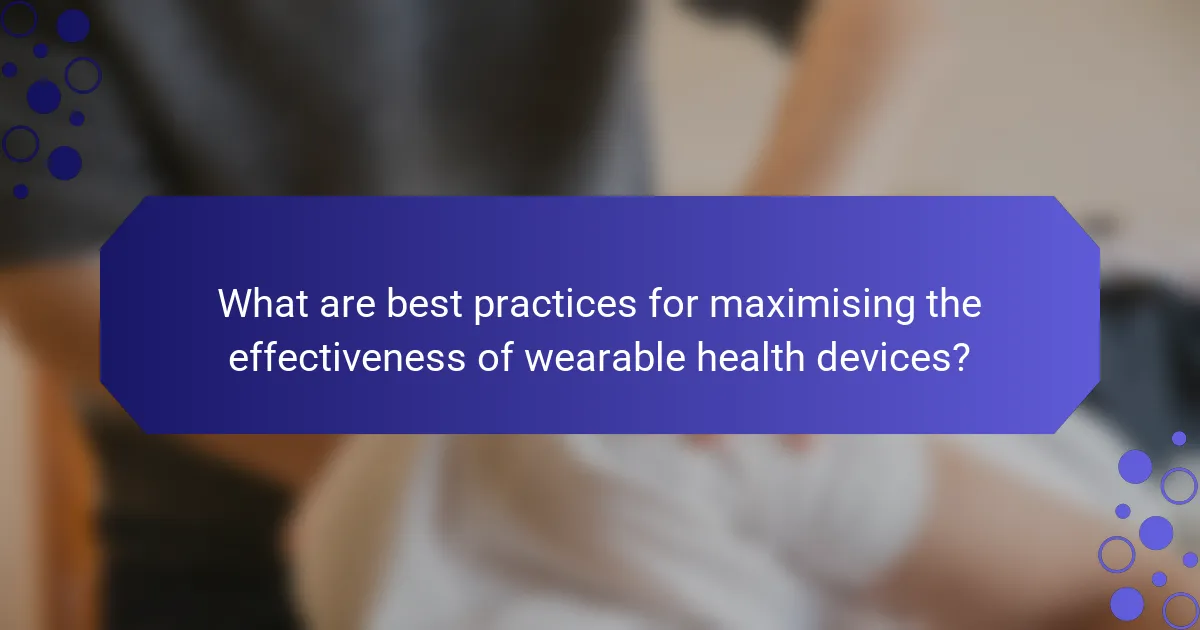 What are best practices for maximising the effectiveness of wearable health devices?